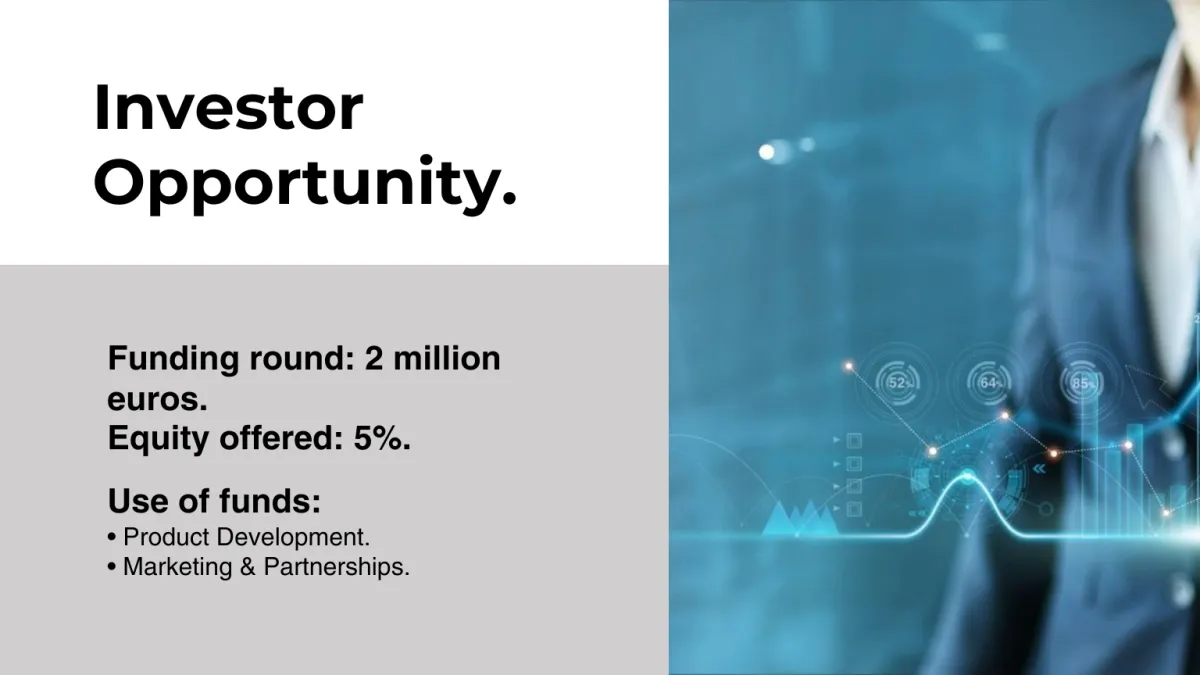 Investor Opportunity.

Funding round: 2 million euros.
Equity offered: 5%.

Use of funds:
• Product Development.
• Marketing & Partnerships.

52%
64%
85%